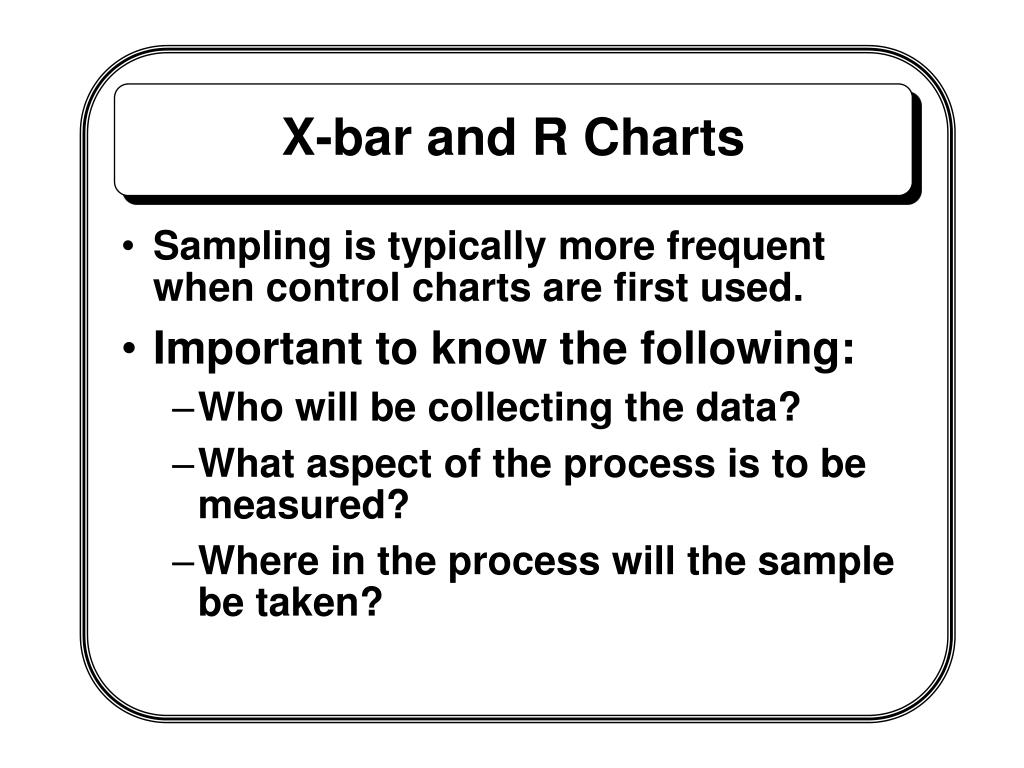 X-bar and R Charts

• Sampling is typically more frequent when control charts are first used.

• Important to know the following:

– Who will be collecting the data?

– What aspect of the process is to be measured?

– Where in the process will the sample be taken?